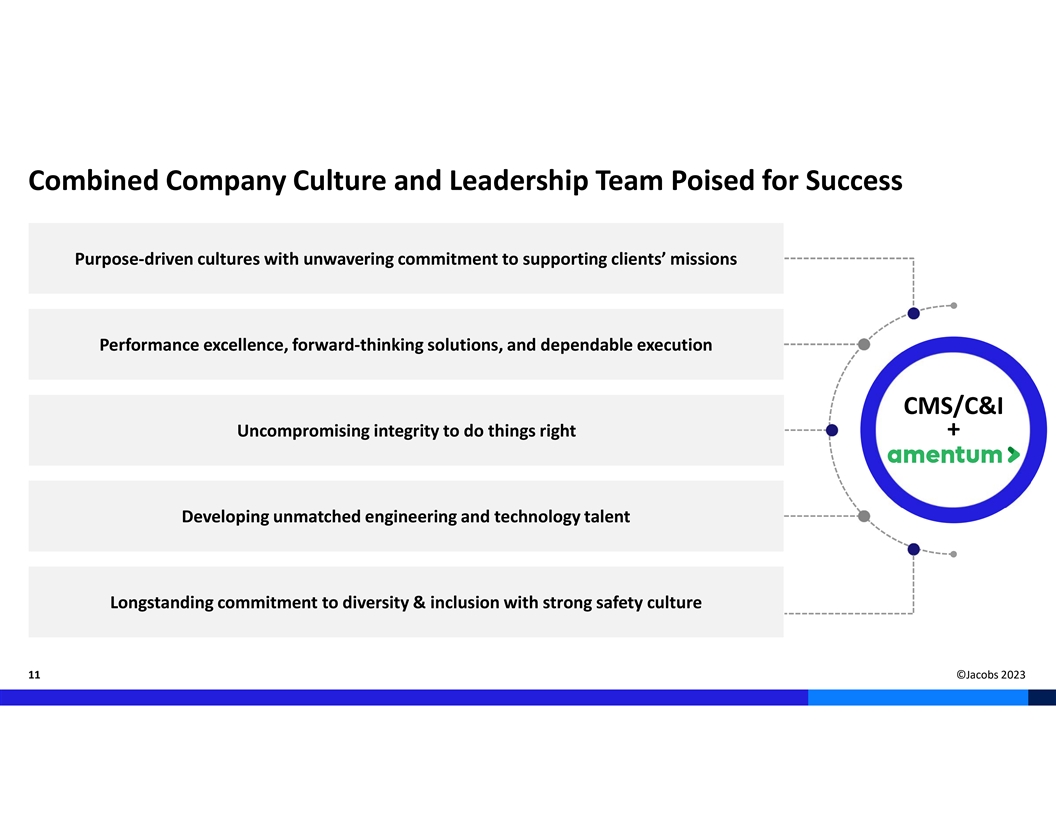 Combined Company Culture and Leadership Team Poised for Success

Purpose-driven cultures with unwavering commitment to supporting clients' missions

Performance excellence, forward-thinking solutions, and dependable execution

Uncompromising integrity to do things right

Developing unmatched engineering and technology talent

Longstanding commitment to diversity & inclusion with strong safety culture

CMS/C&I
+
amentum

11

©Jacobs 2023